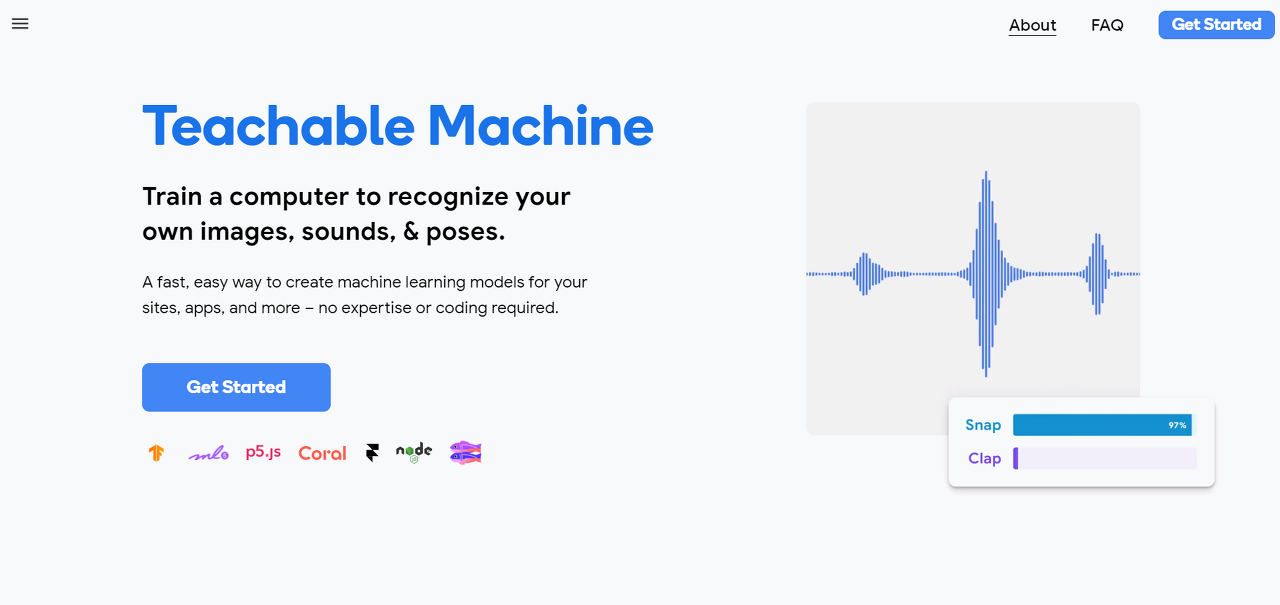 About FAQ Get Started

Teachable Machine

Train a computer to recognize your own images, sounds, & poses.

A fast, easy way to create machine learning models for your sites, apps, and more – no expertise or coding required.

Get Started

ml5 p5.js Coral node

Snap 97%
Clap